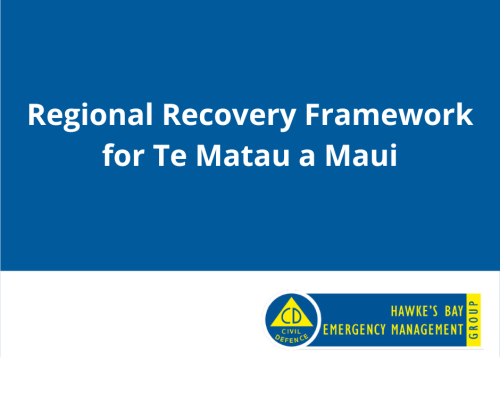 Regional Recovery Framework for Te Matau a Maui

CD
CIVIL DEFENCE

HAWKE'S BAY
EMERGENCY MANAGEMENT
GROUP